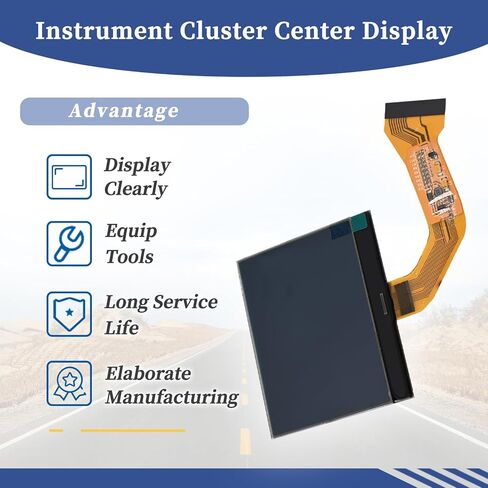 Instrument Cluster Center Display

Advantage

Display Clearly

Equip Tools

Long Service Life

Elaborate Manufacturing